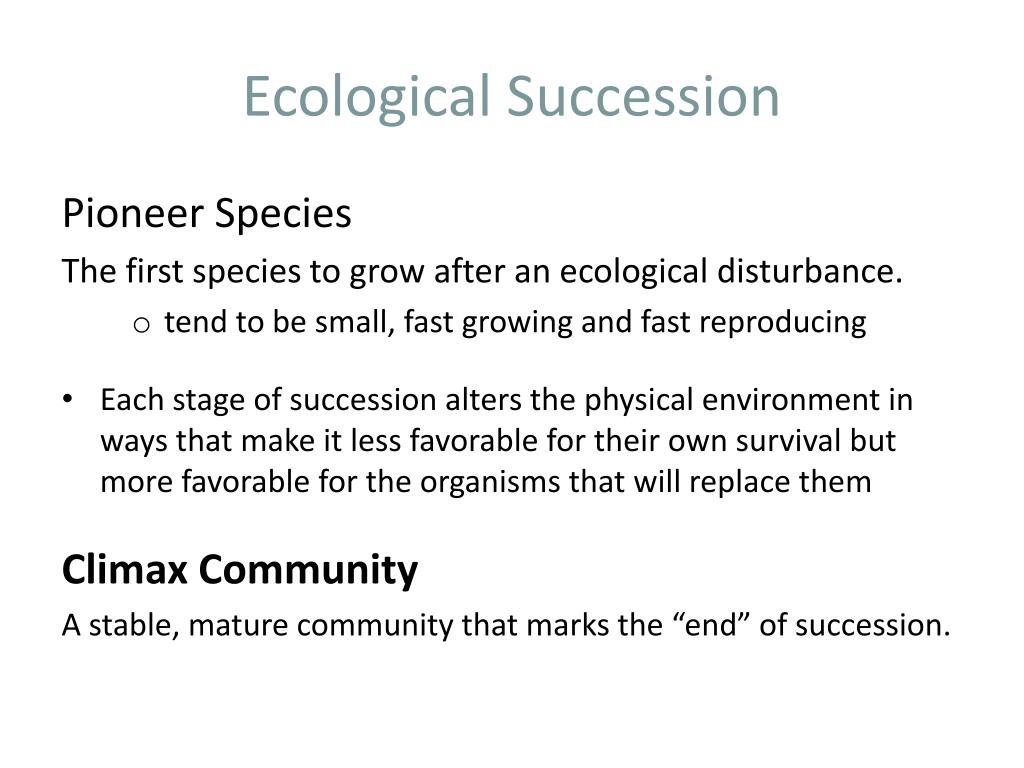 Ecological Succession

Pioneer Species

The first species to grow after an ecological disturbance.

o tend to be small, fast growing and fast reproducing

• Each stage of succession alters the physical environment in ways that make it less favorable for their own survival but more favorable for the organisms that will replace them

Climax Community

A stable, mature community that marks the “end” of succession.